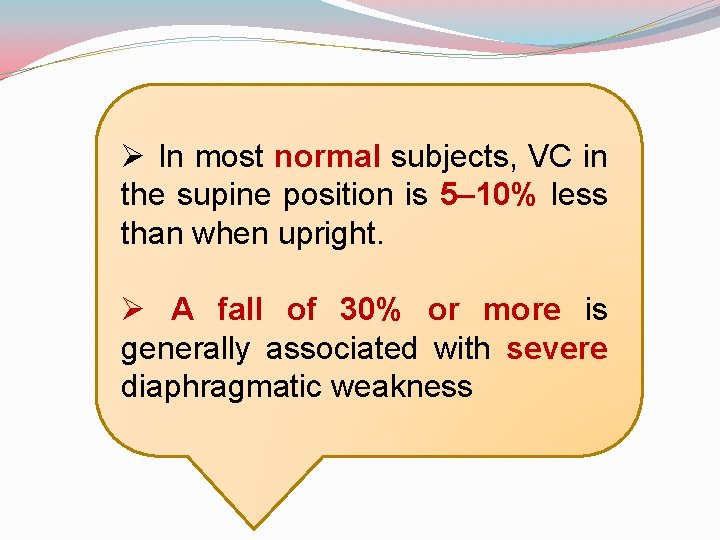 ➢ In most normal subjects, VC in the supine position is 5–10% less than when upright.

➢ A fall of 30% or more is generally associated with severe diaphragmatic weakness